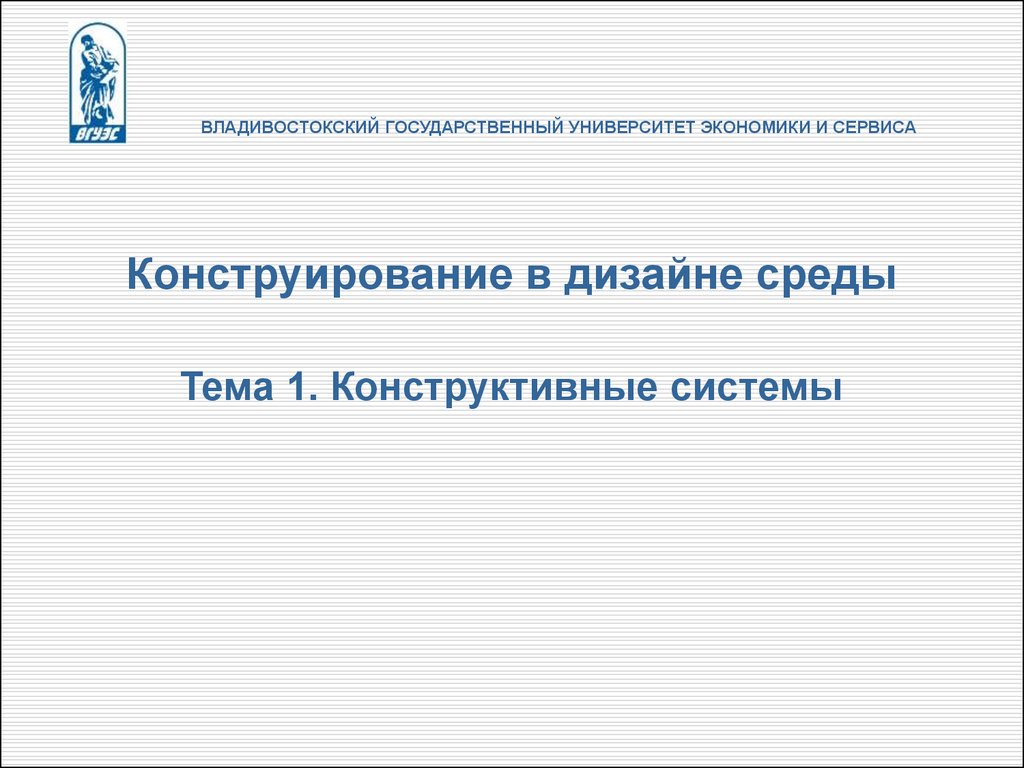 ВГУЭС

ВЛАДИВОСТОКСКИЙ ГОСУДАРСТВЕННЫЙ УНИВЕРСИТЕТ ЭКОНОМИКИ И СЕРВИСА

Конструирование в дизайне среды

Тема 1. Конструктивные системы